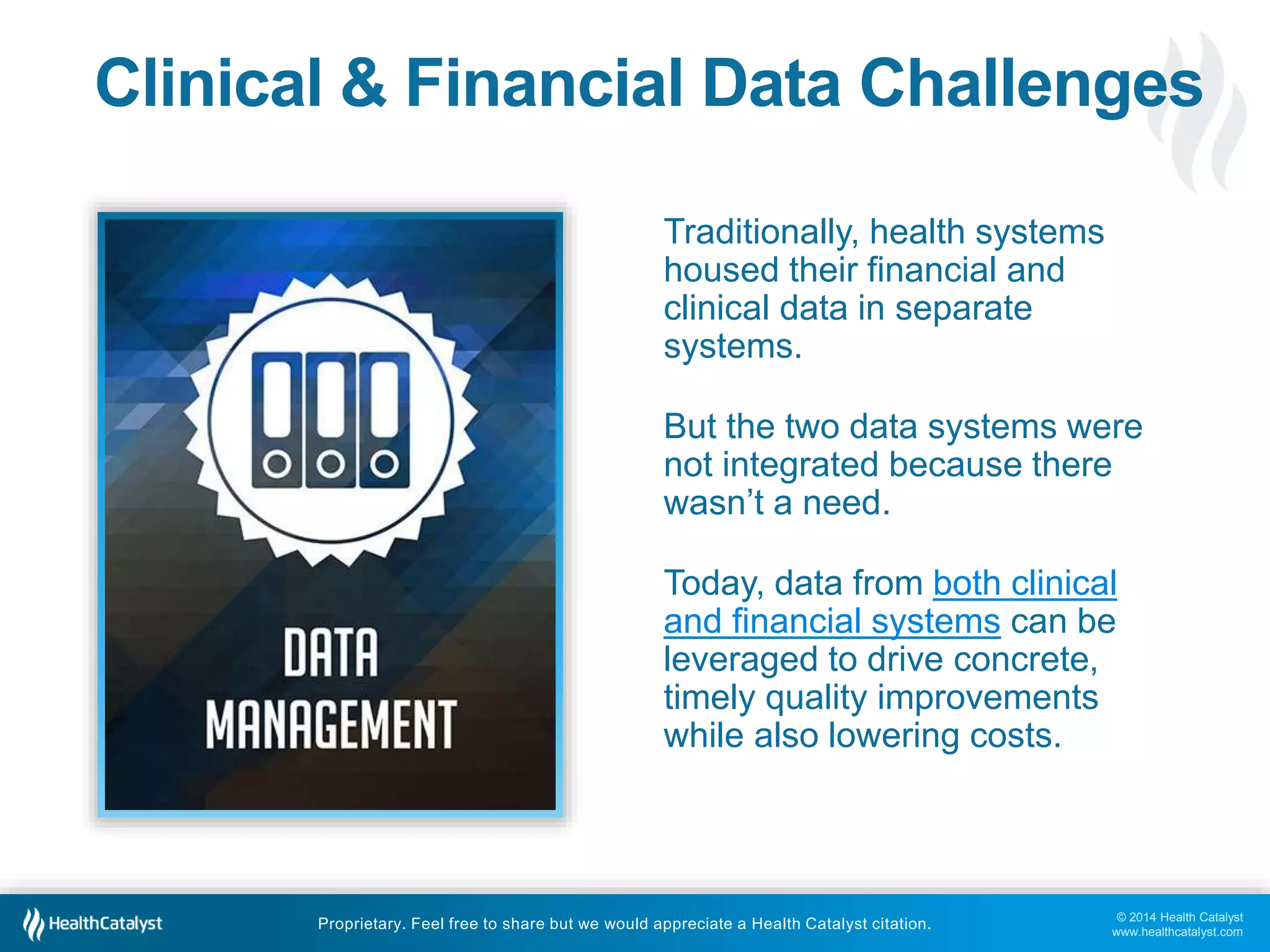 Clinical & Financial Data Challenges

DATA MANAGEMENT

Traditionally, health systems housed their financial and clinical data in separate systems.

But the two data systems were not integrated because there wasn't a need.

Today, data from both clinical and financial systems can be leveraged to drive concrete, timely quality improvements while also lowering costs.

HealthCatalyst

Proprietary. Feel free to share but we would appreciate a Health Catalyst citation.

© 2014 Health Catalyst
www.healthcatalyst.com